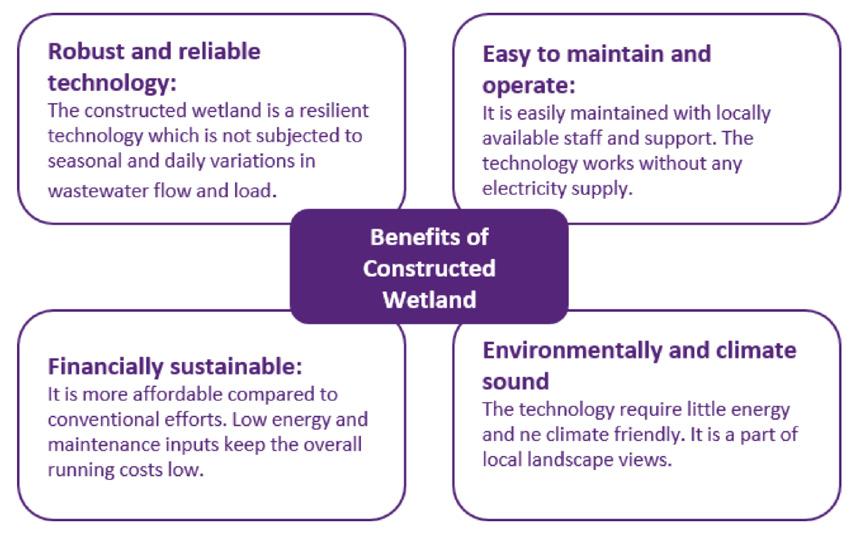 Robust and reliable technology:
The constructed wetland is a resilient technology which is not subjected to seasonal and daily variations in wastewater flow and load.

Easy to maintain and operate:
It is easily maintained with locally available staff and support. The technology works without any electricity supply.

Benefits of Constructed Wetland

Financially sustainable:
It is more affordable compared to conventional efforts. Low energy and maintenance inputs keep the overall running costs low.

Environmentally and climate sound
The technology require little energy and ne climate friendly. It is a part of local landscape views.